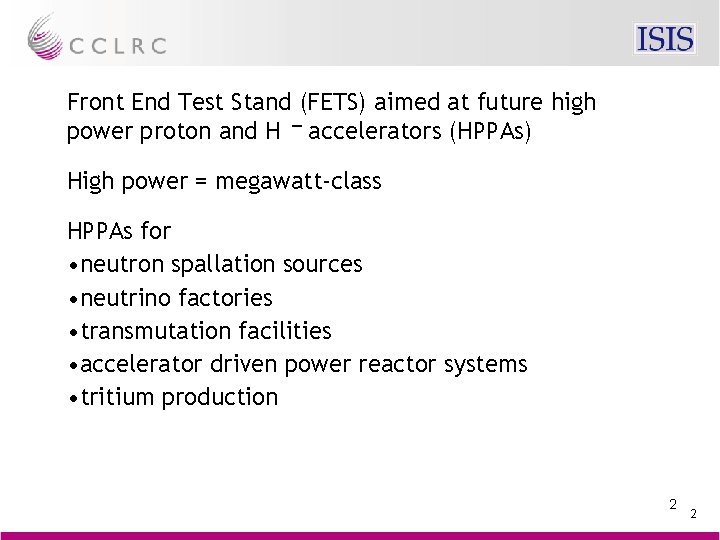 CCLRC

ISIS

Front End Test Stand (FETS) aimed at future high power proton and $H^-$ accelerators (HPPAs)

High power = megawatt-class

HPPAs for
•neutron spallation sources
•neutrino factories
•transmutation facilities
•accelerator driven power reactor systems
•tritium production

2

2